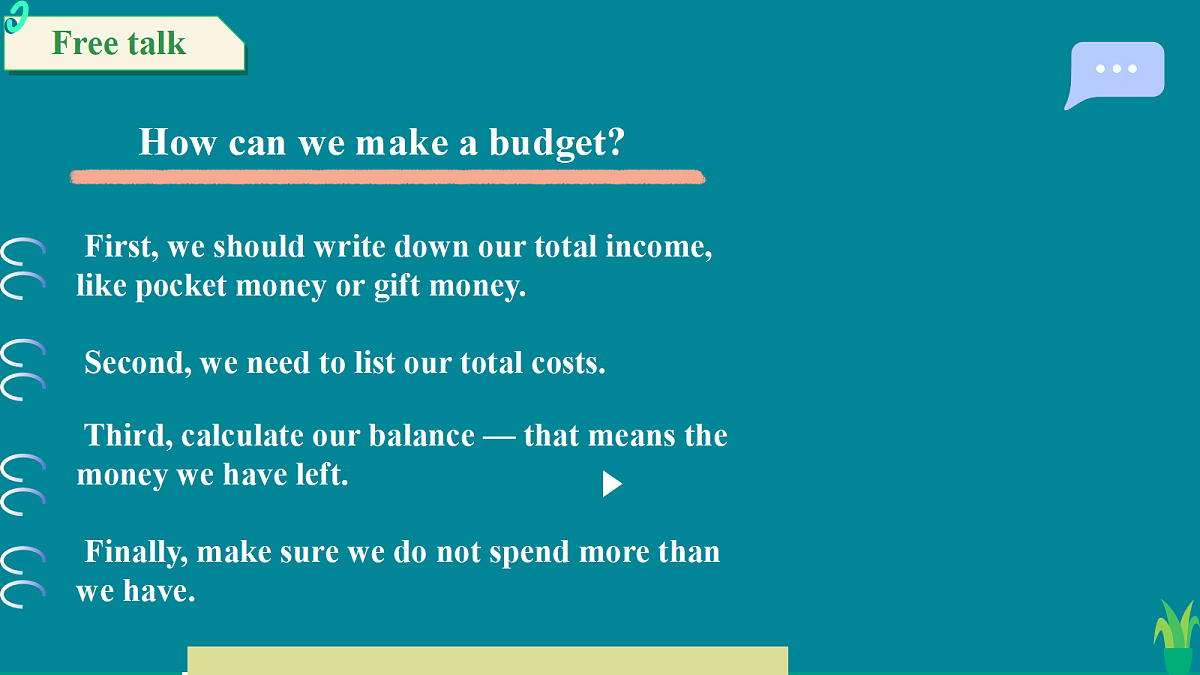 Free talk

How can we make a budget?

First, we should write down our total income, like pocket money or gift money.

Second, we need to list our total costs.

Third, calculate our balance — that means the money we have left.

Finally, make sure we do not spend more than we have.